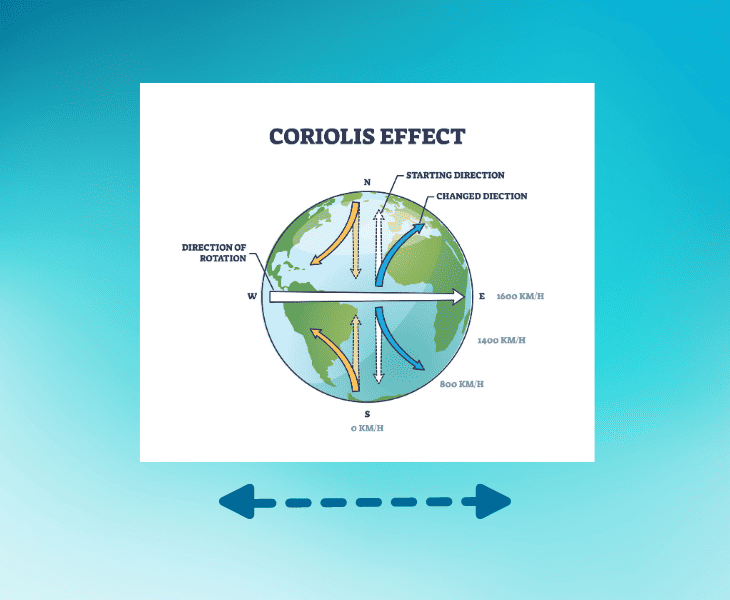 CORIOLIS EFFECT

N

STARTING DIRECTION

CHANGED DIECTION

DIRECTION OF ROTATION

W

E

1600 KM/H

1400 KM/H

800 KM/H

S

0 KM/H